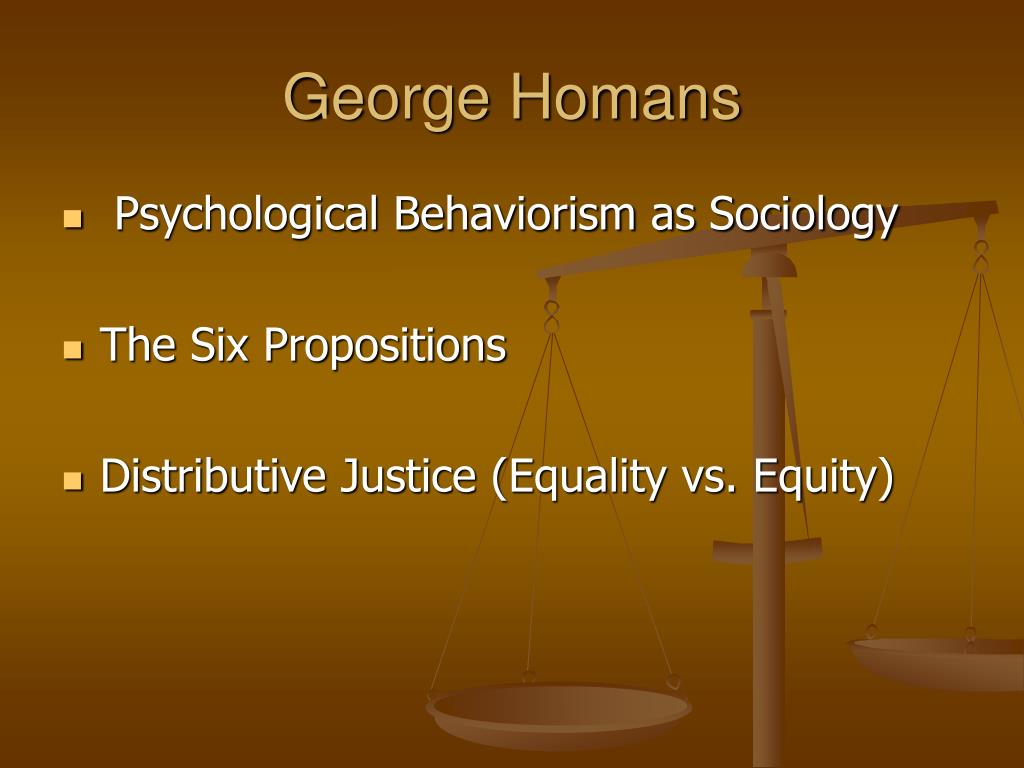 George Homans

- Psychological Behaviorism as Sociology
- The Six Propositions
- Distributive Justice (Equality vs. Equity)